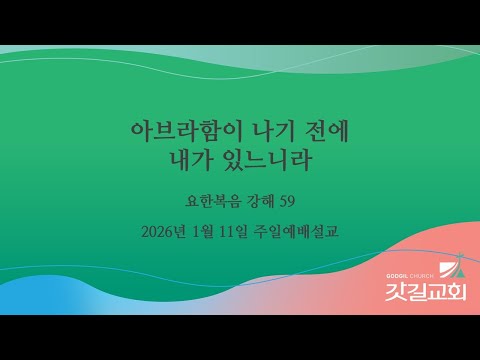 아브라함이 나기 전에
내가 있느니라

요한복음 강해 59

2026년 1월 11일 주일예배설교

GODGIL CHURCH
갓길교회